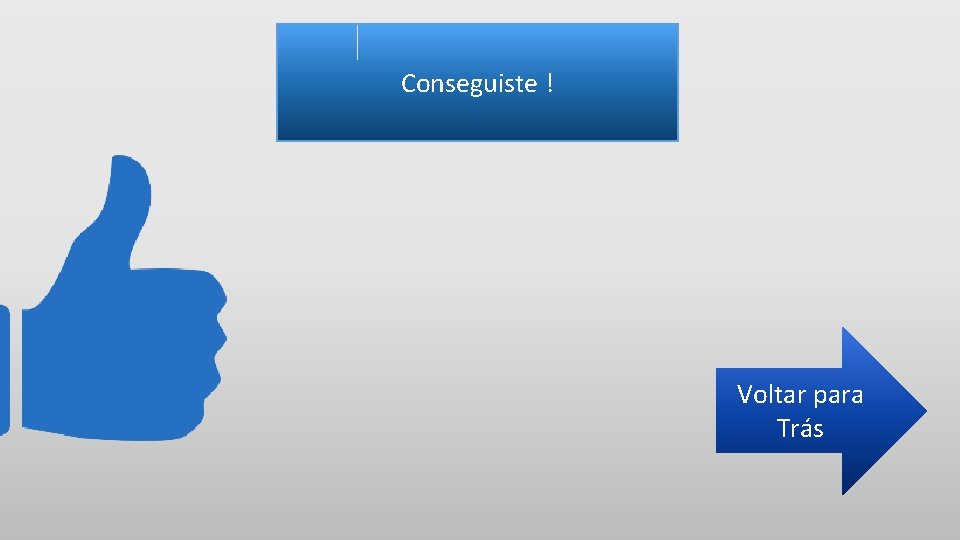 Conseguiste !

Voltar para Trás